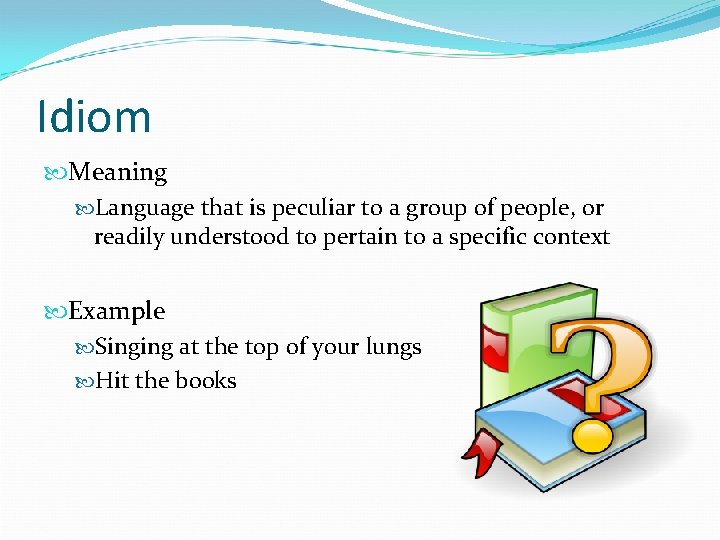 Idiom

Meaning

Language that is peculiar to a group of people, or readily understood to pertain to a specific context

Example

Singing at the top of your lungs

Hit the books